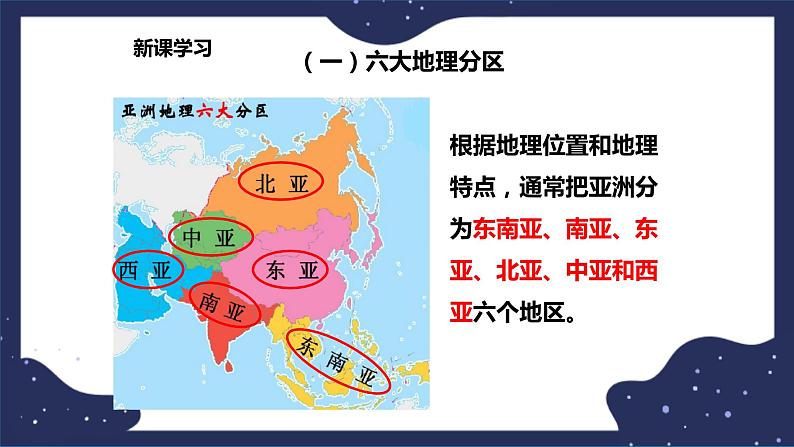 新课学习

（一）六大地理分区

亚洲地理六大分区

北亚

中亚

西亚

东亚

南亚

东南亚

根据地理位置和地理特点，通常把亚洲分为东南亚、南亚、东亚、北亚、中亚和西亚六个地区。